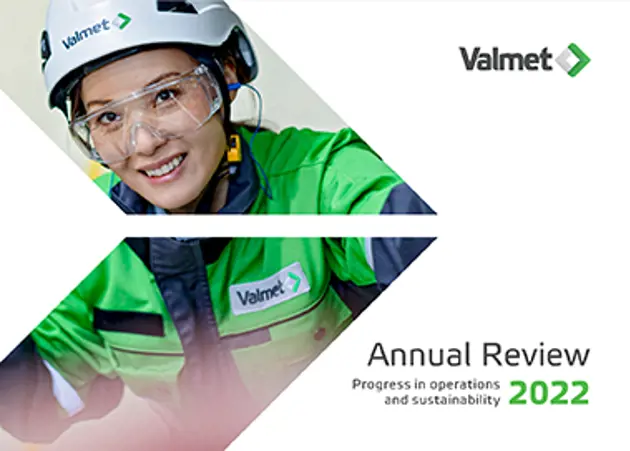 Valmet

Valmet

Valmet

Annual Review

Progress in operations and sustainability 2022